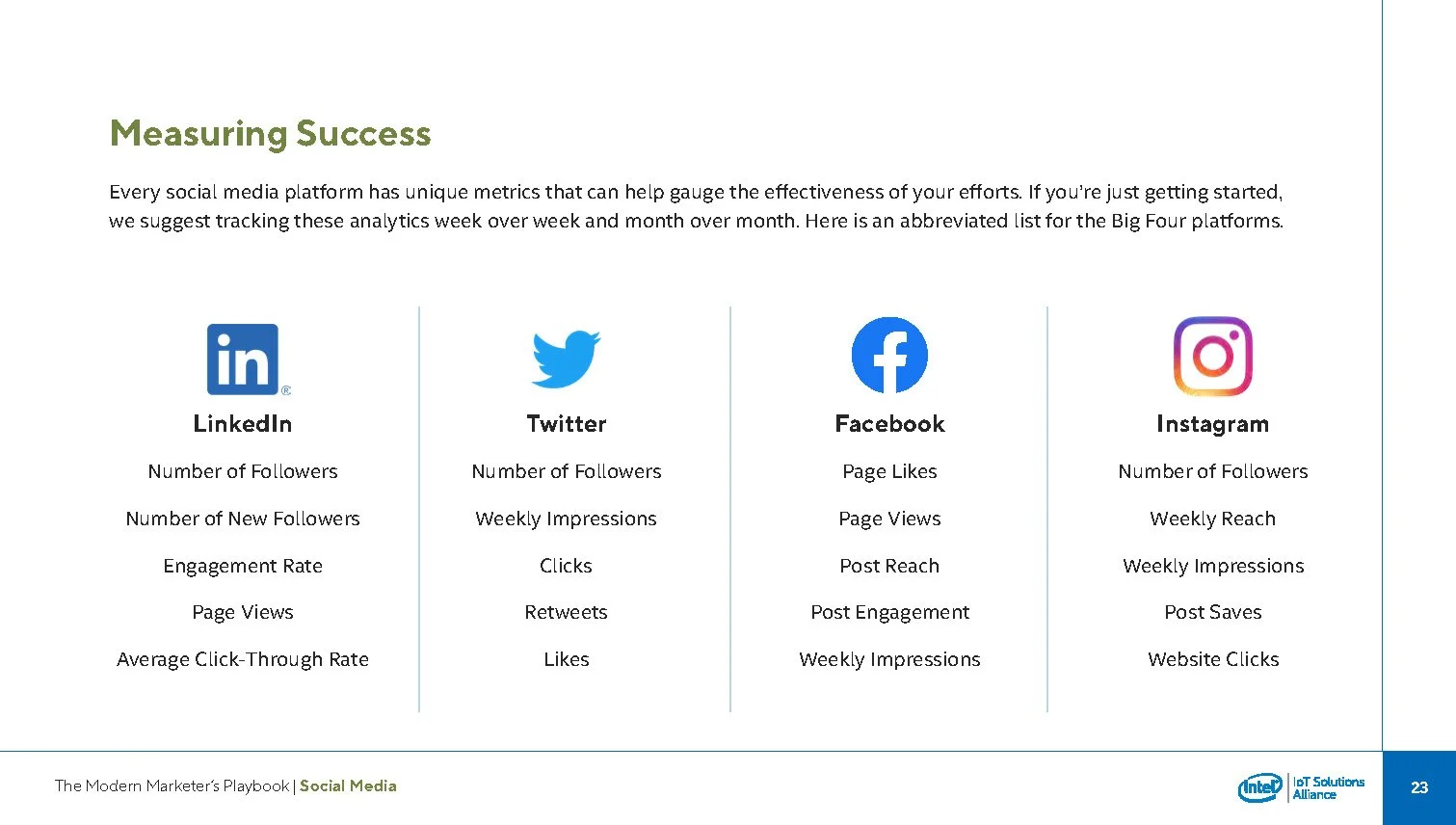 Measuring Success

Every social media platform has unique metrics that can help gauge the effectiveness of your efforts. If you're just getting started, we suggest tracking these analytics week over week and month over month. Here is an abbreviated list for the Big Four platforms.

in

LinkedIn

Number of Followers

Number of New Followers

Engagement Rate

Page Views

Average Click-Through Rate

Twitter

Number of Followers

Weekly Impressions

Clicks

Retweets

Likes

Facebook

Page Likes

Page Views

Post Reach

Post Engagement

Weekly Impressions

Instagram

Number of Followers

Weekly Reach

Weekly Impressions

Post Saves

Website Clicks

The Modern Marketer's Playbook | Social Media

intel IoT Solutions Alliance

23